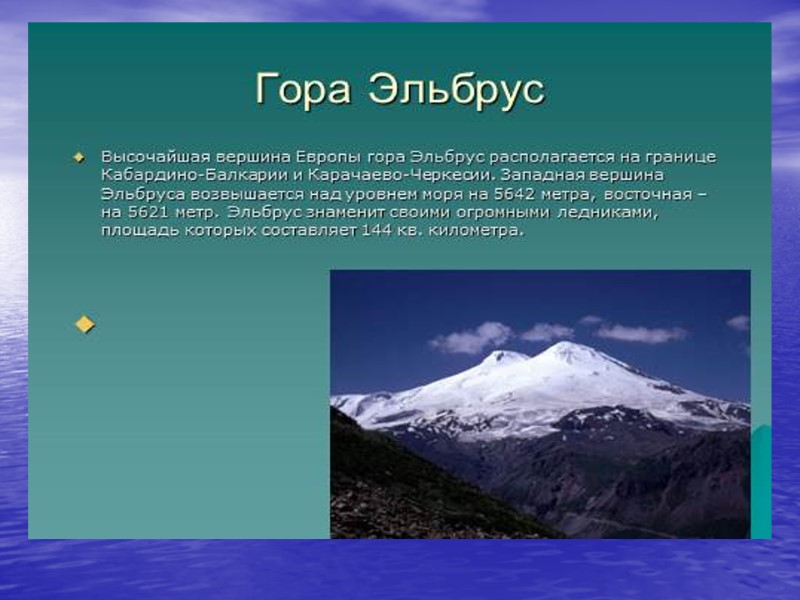 Гора Эльбрус

Высочайшая вершина Европы гора Эльбрус располагается на границе Кабардино-Балкарии и Карачаево-Черкесии. Западная вершина Эльбруса возвышается над уровнем моря на 5642 метра, восточная – на 5621 метр. Эльбрус знаменит своими огромными ледниками, площадь которых составляет 144 кв. километра.